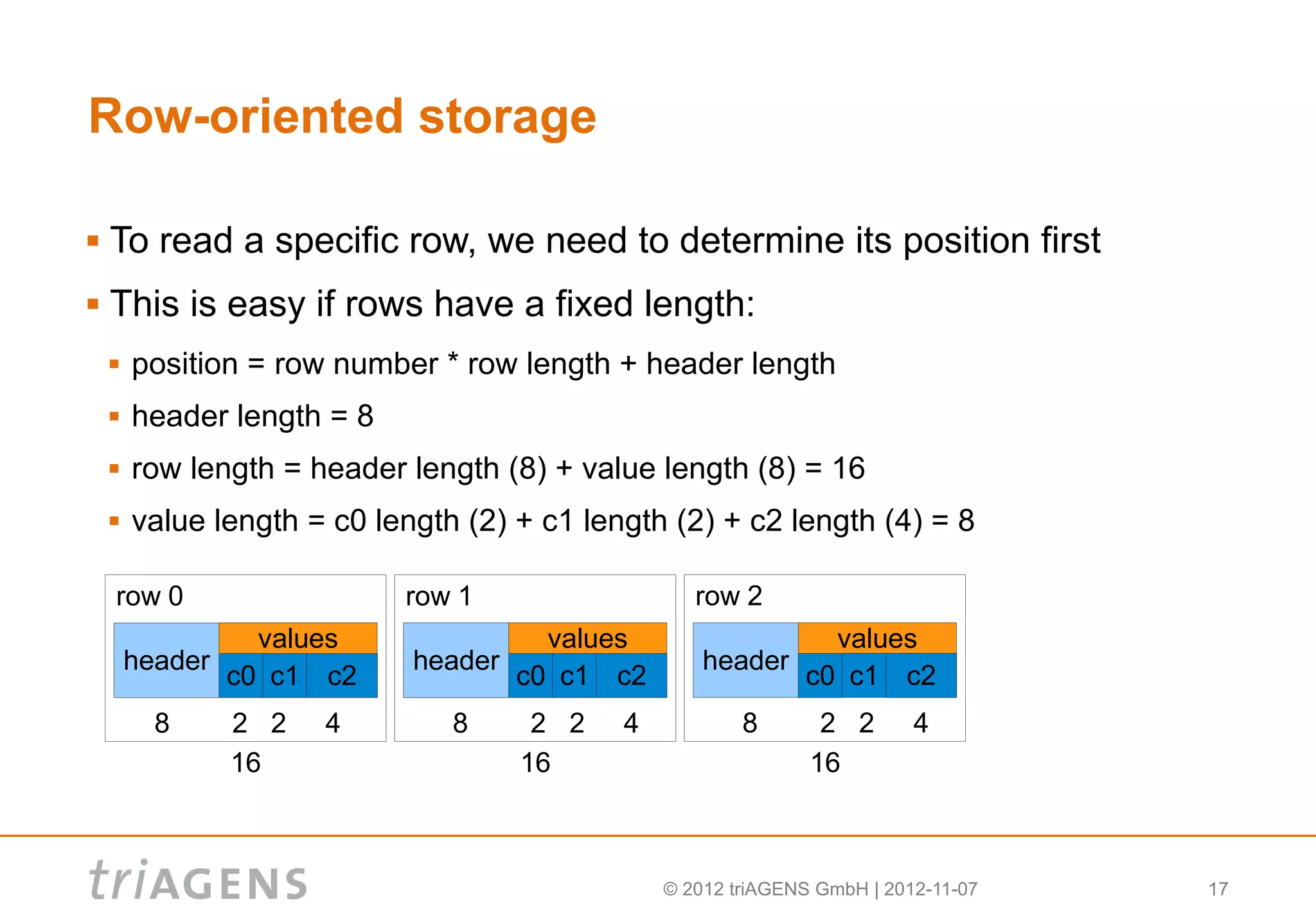 Row-oriented storage

▪ To read a specific row, we need to determine its position first

▪ This is easy if rows have a fixed length:

▪ position = row number * row length + header length

▪ header length = 8

▪ row length = header length (8) + value length (8) = 16

▪ value length = c0 length (2) + c1 length (2) + c2 length (4) = 8

row 0
header
values
c0 c1 c2
8 2 2 4
16

row 1
header
values
c0 c1 c2
8 2 2 4
16

row 2
header
values
c0 c1 c2
8 2 2 4
16

triAGENS

© 2012 triAGENS GmbH | 2012-11-07

17